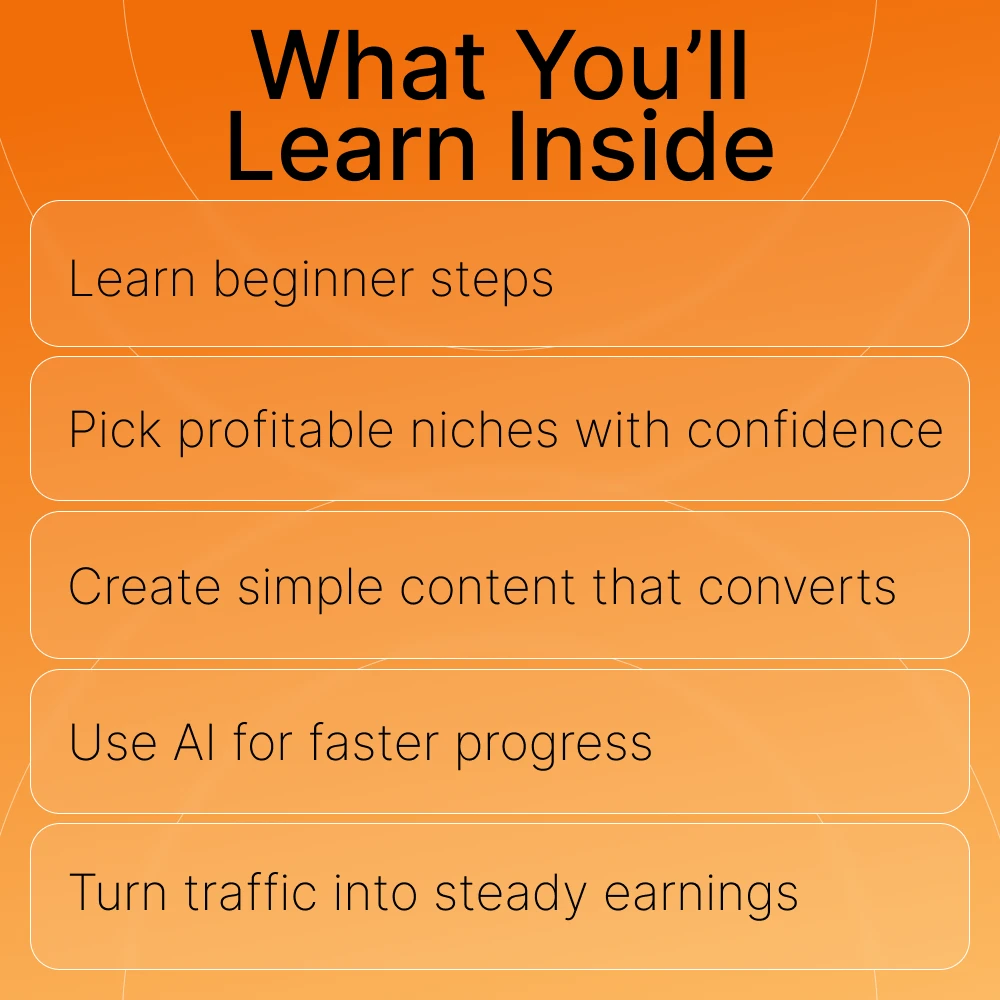 What You’ll Learn Inside

Learn beginner steps

Pick profitable niches with confidence

Create simple content that converts

Use AI for faster progress

Turn traffic into steady earnings